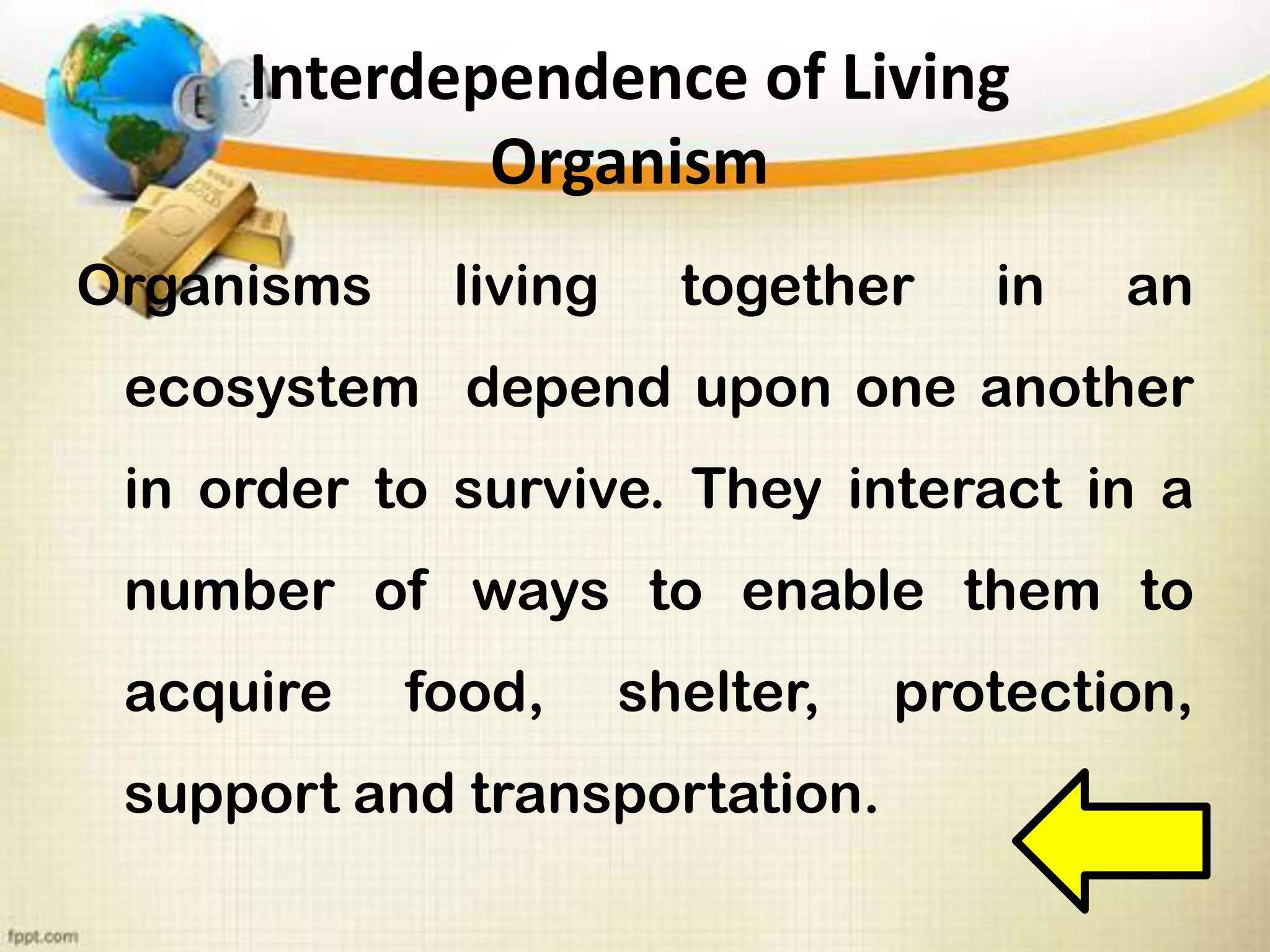 Interdependence of Living Organism

Organisms living together in an ecosystem depend upon one another in order to survive. They interact in a number of ways to enable them to acquire food, shelter, protection, support and transportation.

fppt.com